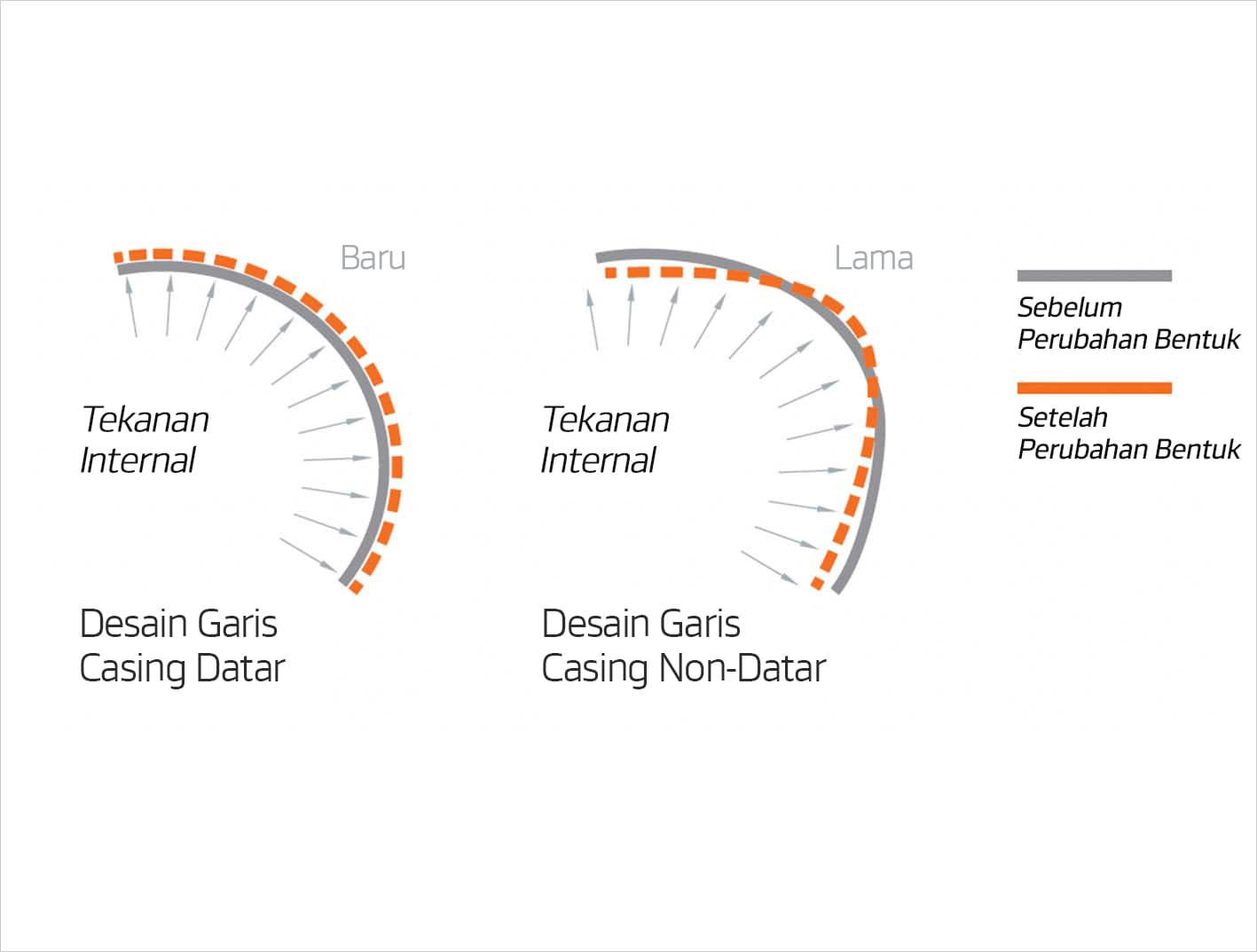 Baru

Tekanan
Internal

Desain Garis
Casing Datar

Lama

Tekanan
Internal

Desain Garis
Casing Non-Datar

Sebelum
Perubahan Bentuk

Setelah
Perubahan Bentuk